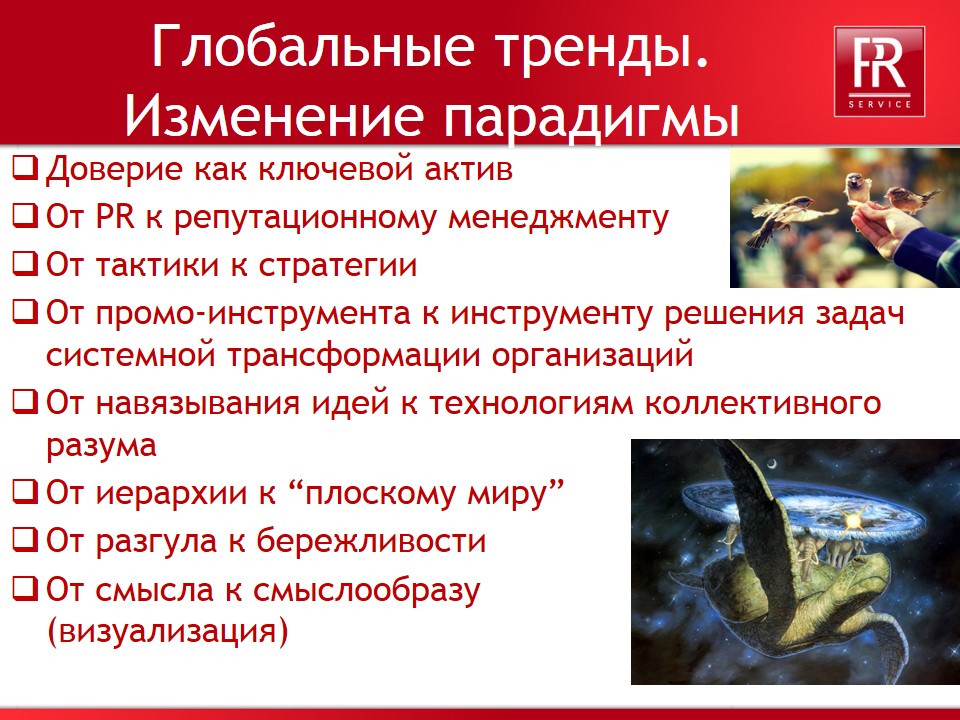 Глобальные тренды. Изменение парадигмы

PR SERVICE

❑ Доверие как ключевой актив
❑ От PR к репутационному менеджменту
❑ От тактики к стратегии
❑ От промо-инструмента к инструменту решения задач системной трансформации организаций
❑ От навязывания идей к технологиям коллективного разума
❑ От иерархии к “плоскому миру”
❑ От разгула к бережливости
❑ От смысла к смыслообразу (визуализация)